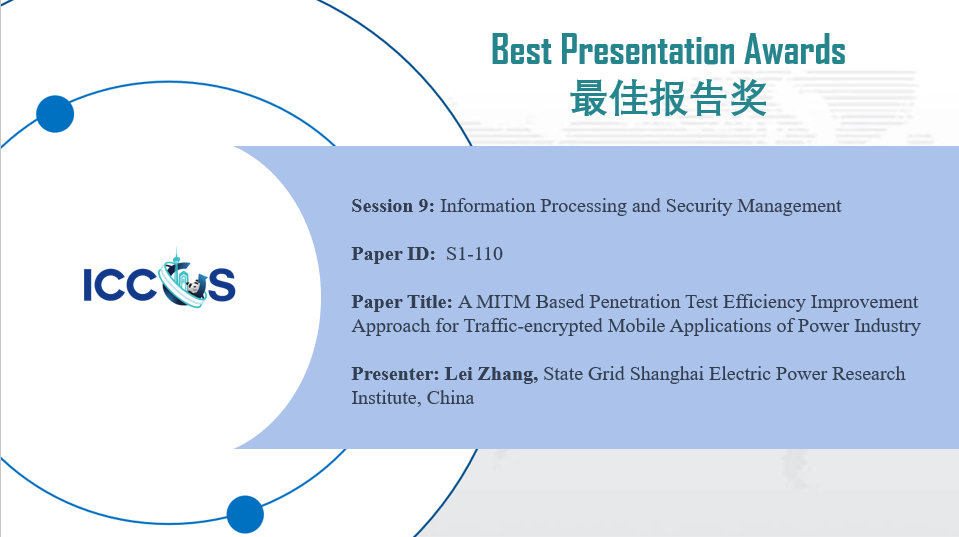 Best Presentation Awards
最佳报告奖

ICCCS

Session 9: Information Processing and Security Management

Paper ID: S1-110

Paper Title: A MITM Based Penetration Test Efficiency Improvement Approach for Traffic-encrypted Mobile Applications of Power Industry

Presenter: Lei Zhang, State Grid Shanghai Electric Power Research Institute, China